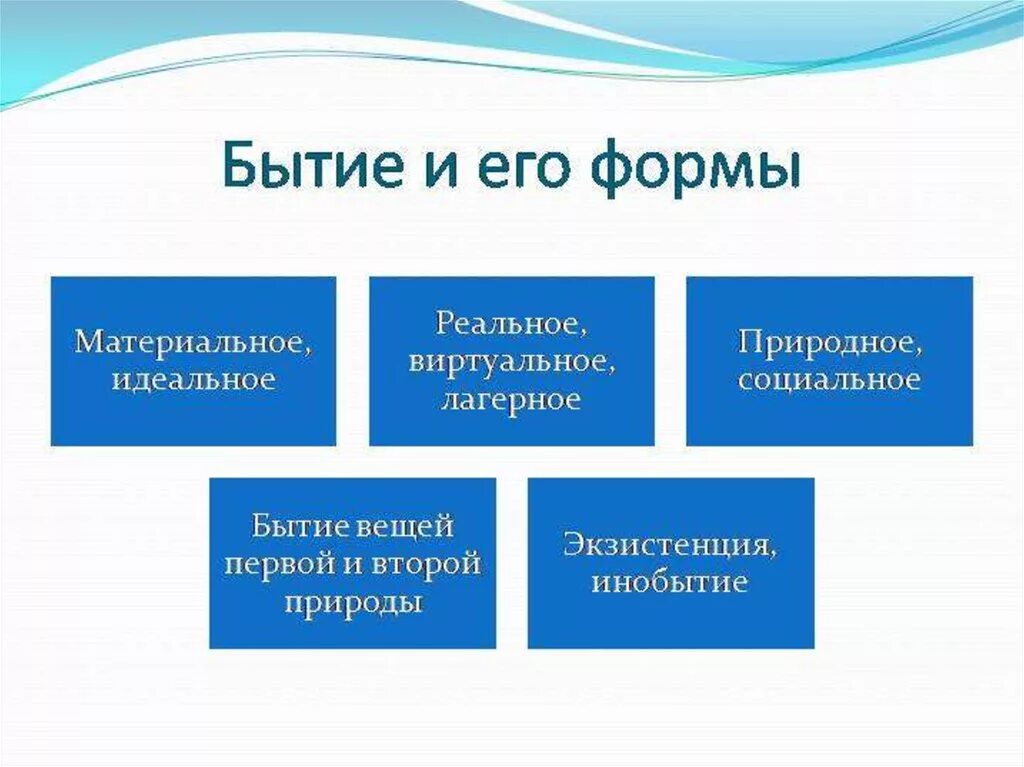 Бытие и его формы

Материальное, идеальное

Реальное, виртуальное, лагерное

Природное, социальное

Бытие вещей первой и второй природы

Экзистенция, инобытие